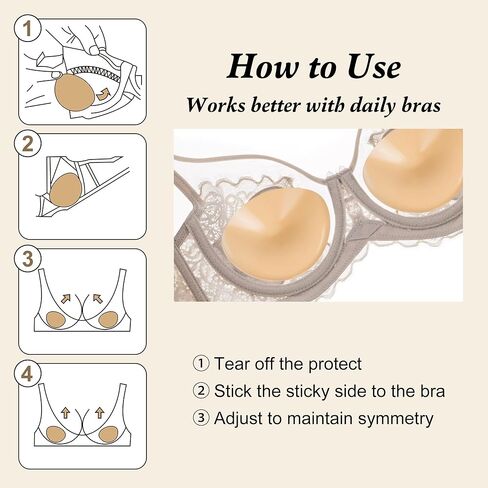 1

2

3

4

How to Use

Works better with daily bras

① Tear off the protect

② Stick the sticky side to the bra

③ Adjust to maintain symmetry